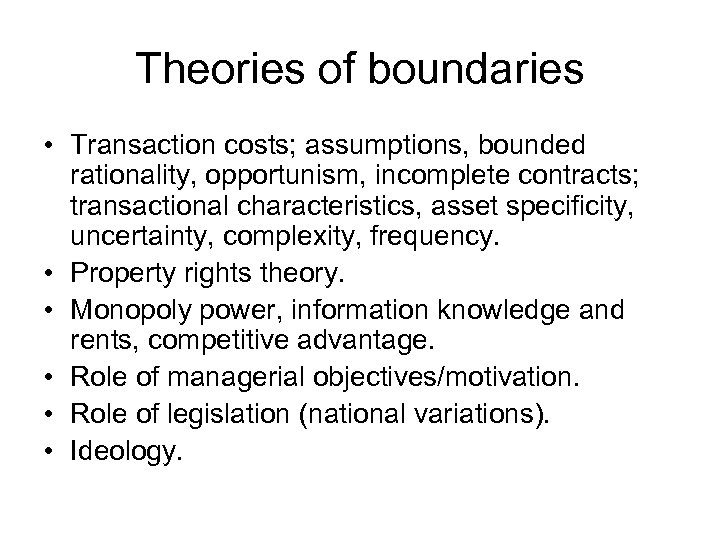 Theories of boundaries

• Transaction costs; assumptions, bounded rationality, opportunism, incomplete contracts; transactional characteristics, asset specificity, uncertainty, complexity, frequency.
• Property rights theory.
• Monopoly power, information knowledge and rents, competitive advantage.
• Role of managerial objectives/motivation.
• Role of legislation (national variations).
• Ideology.